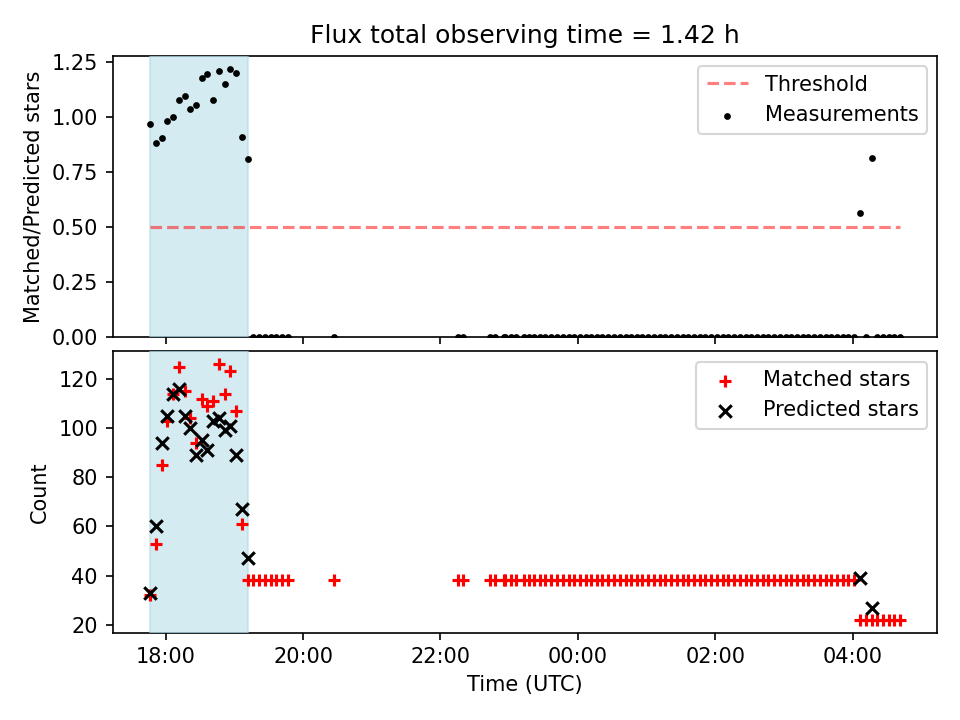 Flux total observing time = 1.42 h

Matched/Predicted stars

1.25
1.00
0.75
0.50
0.25
0.00

Threshold
Measurements

Count

120
100
80
60
40
20

Matched stars
Predicted stars

18:00
20:00
22:00
00:00
02:00
04:00

Time (UTC)